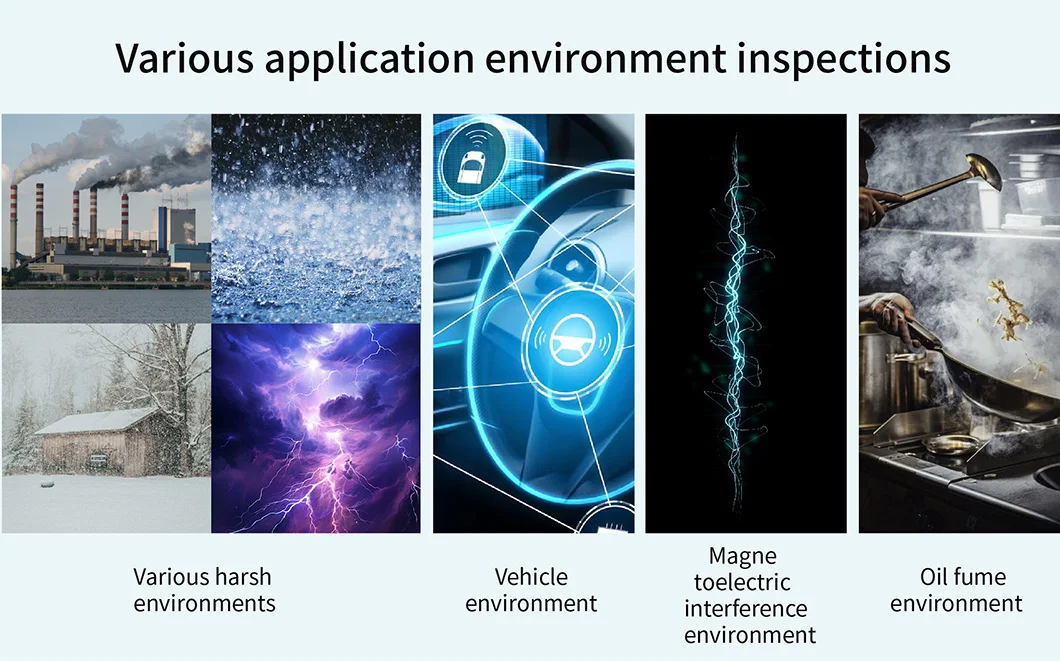 Various application environment inspections

Various harsh environments

Vehicle environment

Magne toelectric interference environment

Oil fume environment